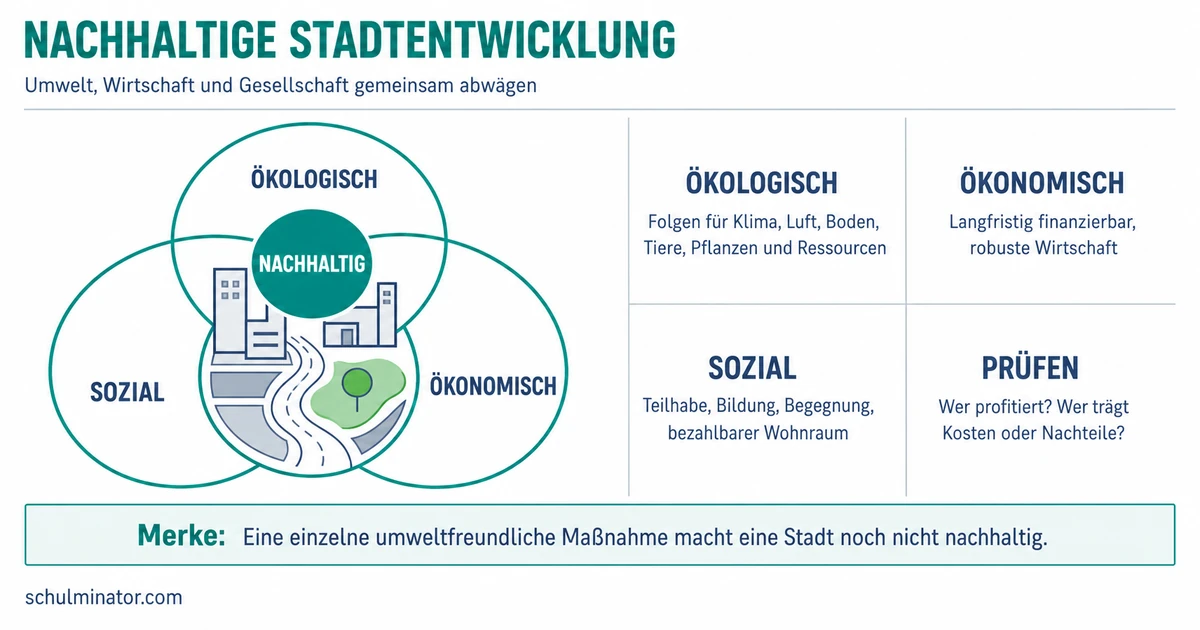 NACHHALTIGE STADTENTWICKLUNG
Umwelt, Wirtschaft und Gesellschaft gemeinsam abwägen

ÖKOLOGISCH
NACHHALTIG
SOZIAL
ÖKONOMISCH

ÖKOLOGISCH
Folgen für Klima, Luft, Boden, Tiere, Pflanzen und Ressourcen

ÖKONOMISCH
Langfristig finanzierbar, robuste Wirtschaft

SOZIAL
Teilhabe, Bildung, Begegnung, bezahlbarer Wohnraum

PRÜFEN
Wer profitiert? Wer trägt Kosten oder Nachteile?

Merke: Eine einzelne umweltfreundliche Maßnahme macht eine Stadt noch nicht nachhaltig.

schulminator.com